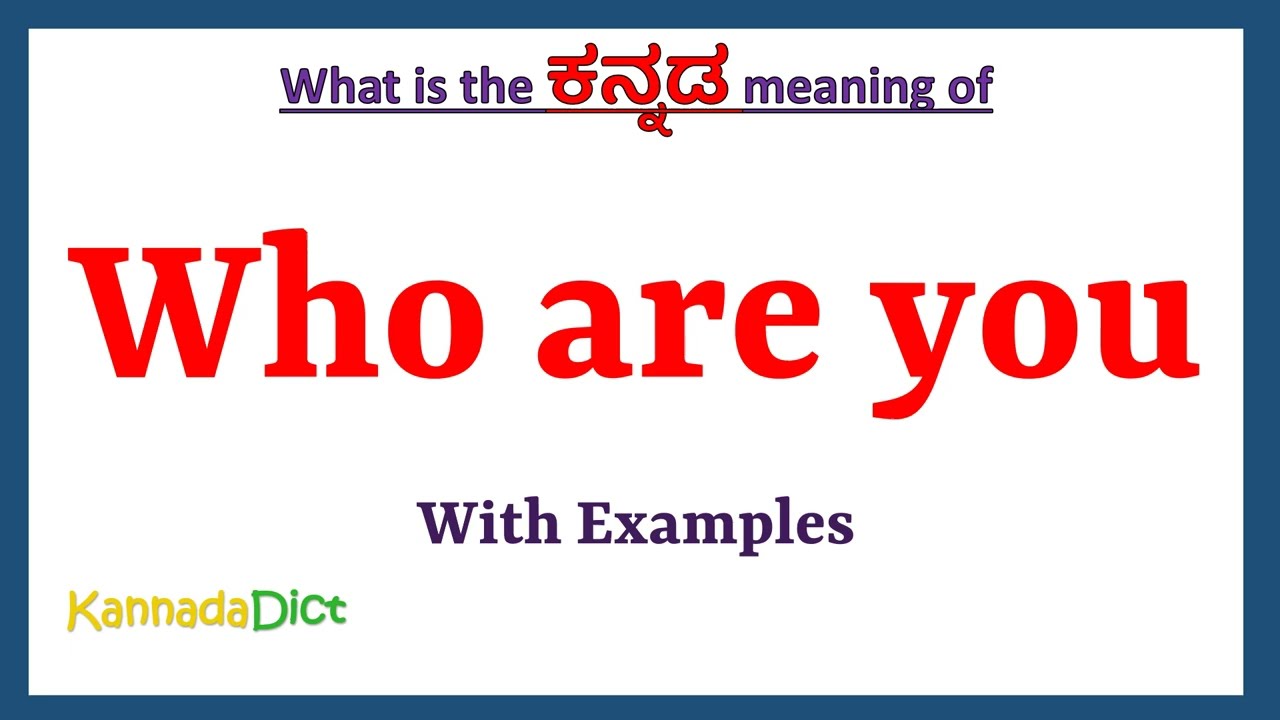 What is the ಕನ್ನಡ meaning of

Who are you

With Examples

KannadaDict